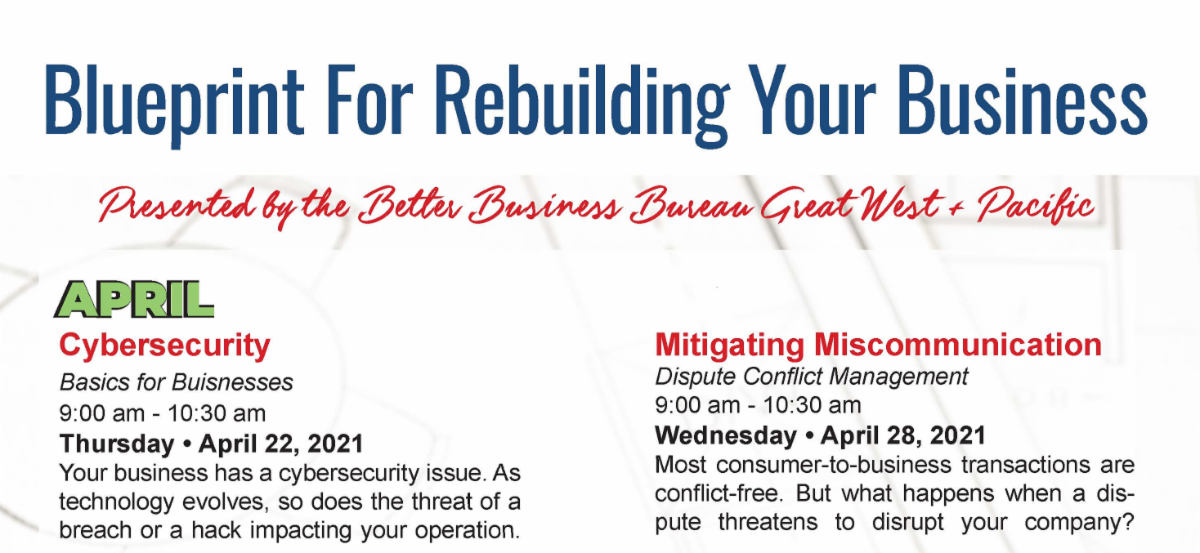 Blueprint For Rebuilding Your Business

Presented by the Better Business Bureau Great West + Pacific

APRIL

Cybersecurity

Basics for Buisnesses

9:00 am - 10:30 am

Thursday • April 22, 2021

Your business has a cybersecurity issue. As technology evolves, so does the threat of a breach or a hack impacting your operation.

Mitigating Miscommunication

Dispute Conflict Management

9:00 am - 10:30 am

Wednesday • April 28, 2021

Most consumer-to-business transactions are conflict-free. But what happens when a dispute threatens to disrupt your company?